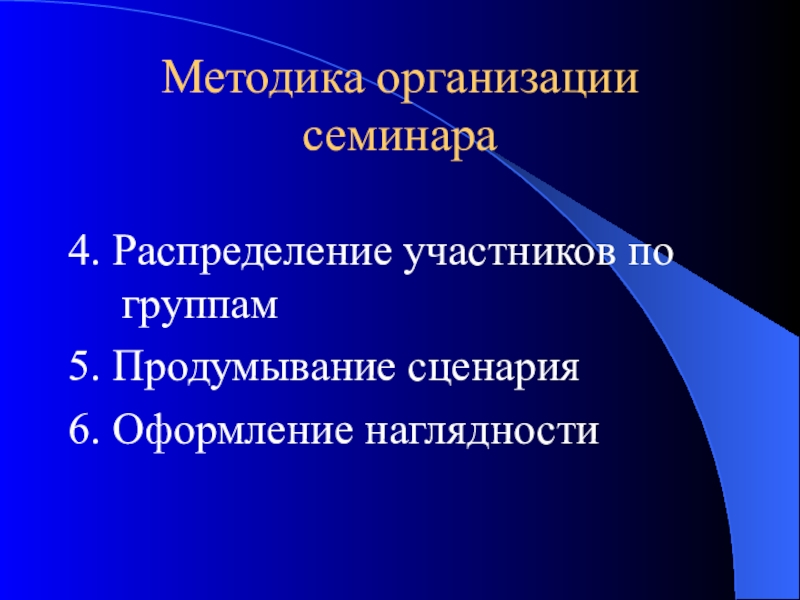 Методика организации семинара

4. Распределение участников по группам

5. Продумывание сценария

6. Оформление наглядности